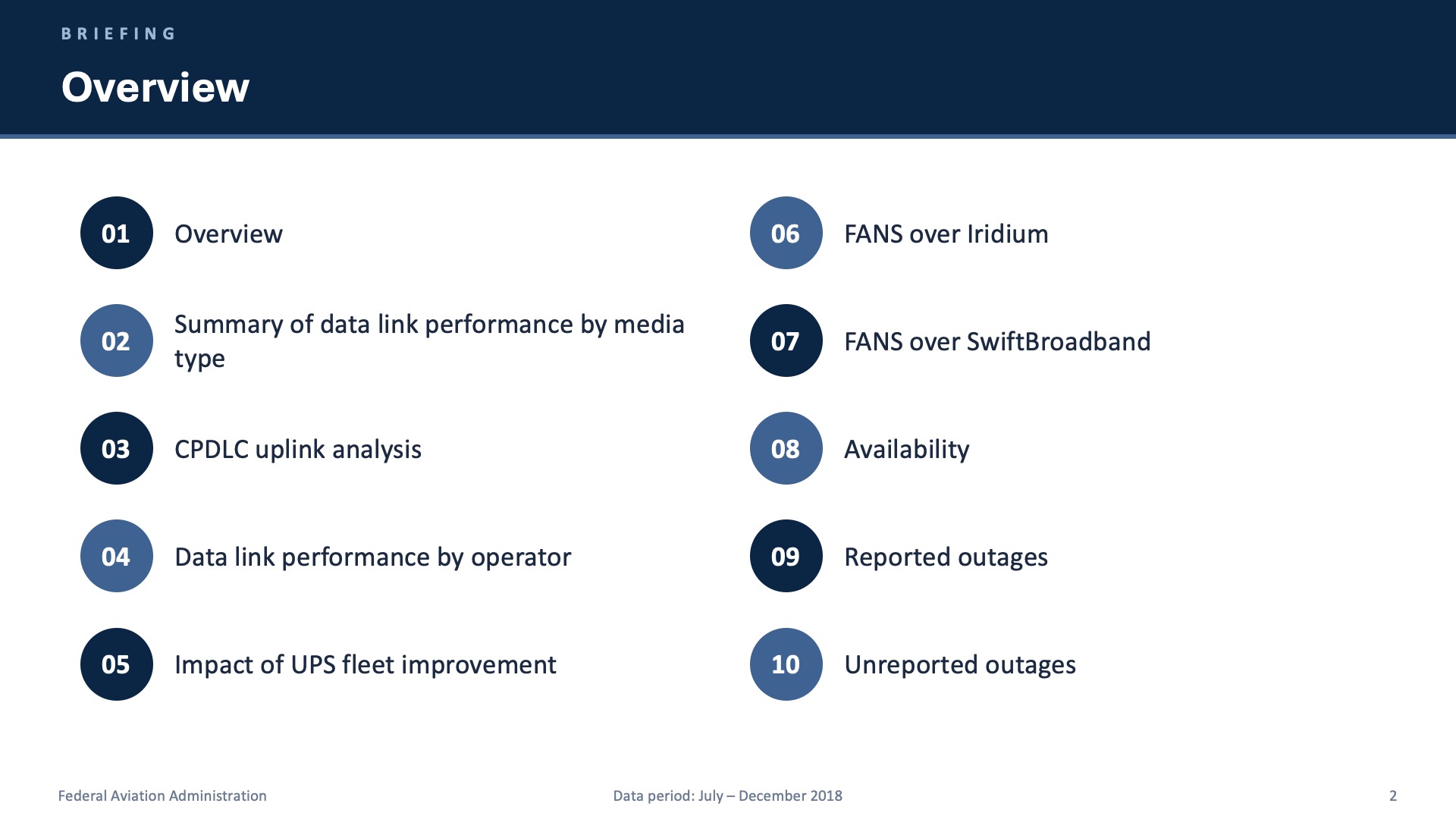 BRIEFING

Overview

01 Overview

02 Summary of data link performance by media type

03 CPDLC uplink analysis

04 Data link performance by operator

05 Impact of UPS fleet improvement

06 FANS over Iridium

07 FANS over SwiftBroadband

08 Availability

09 Reported outages

10 Unreported outages

Federal Aviation Administration

Data period: July – December 2018

2